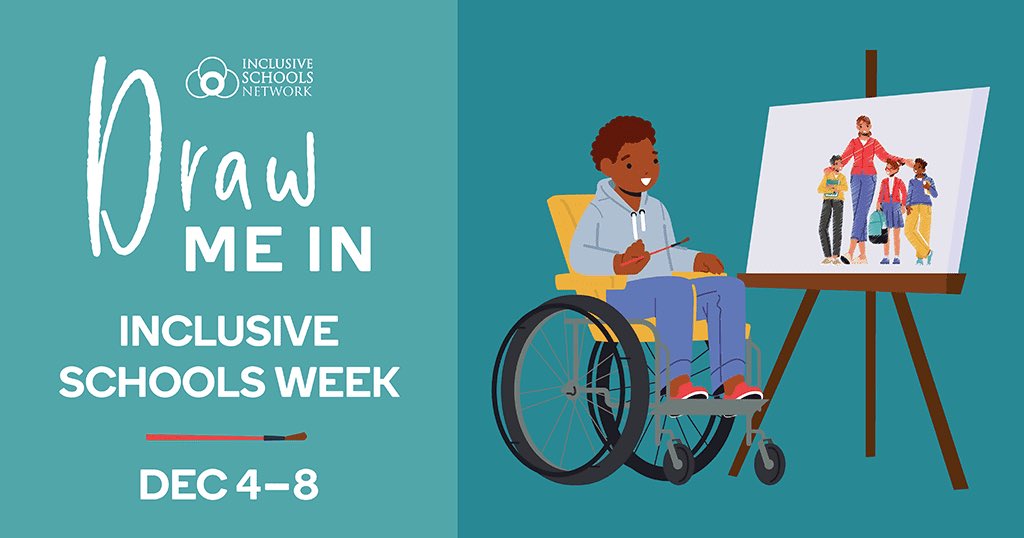 INCLUSIVE SCHOOLS NETWORK

Draw ME IN

INCLUSIVE SCHOOLS WEEK

DEC 4–8